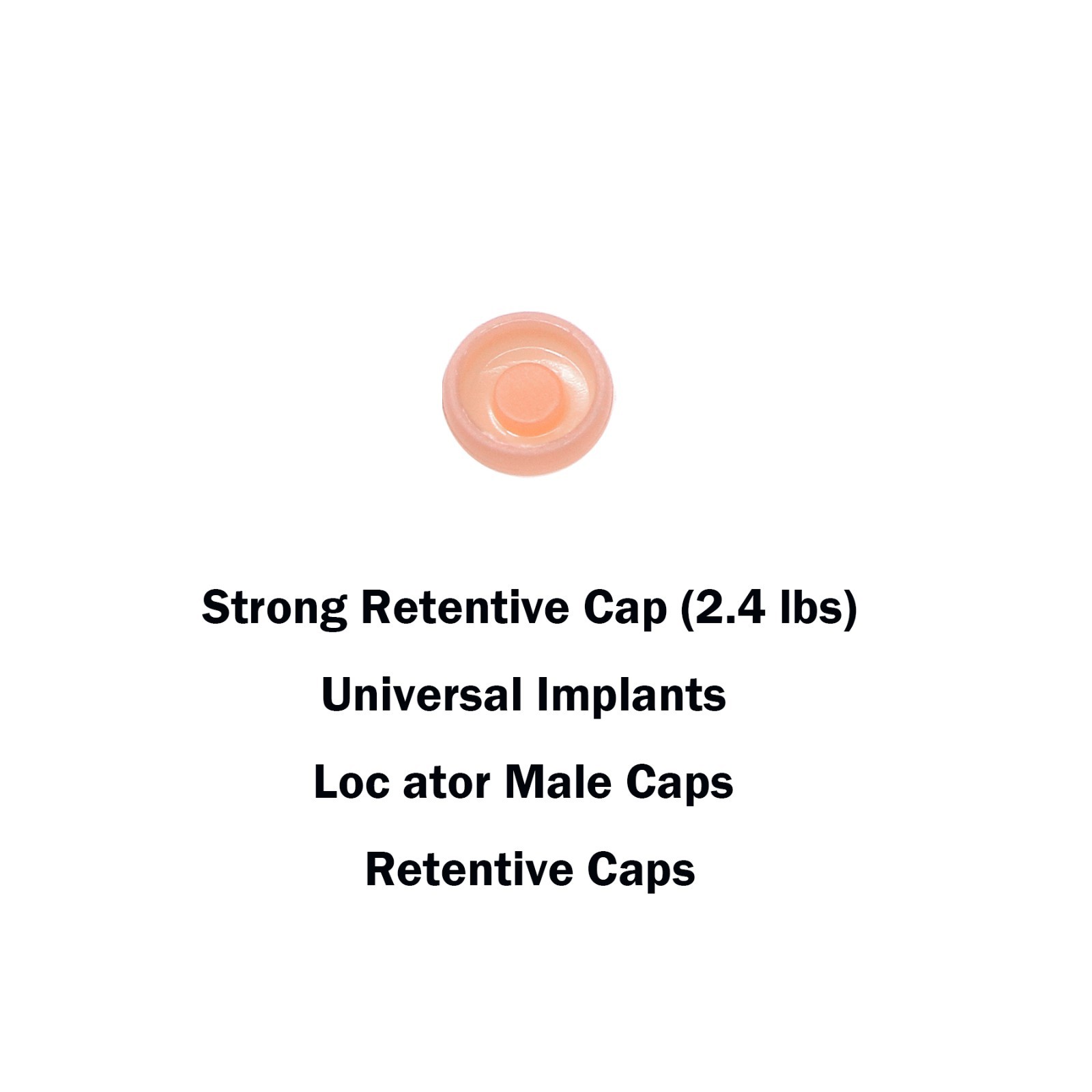 Strong Retentive Cap (2.4 lbs)

Universal Implants

Loc ator Male Caps

Retentive Caps